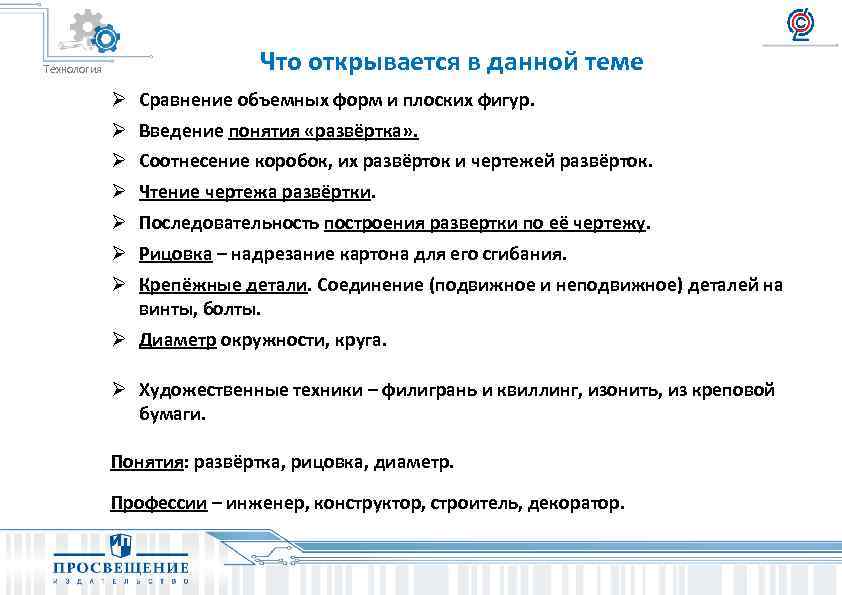 Технология

Что открывается в данной теме

➢ Сравнение объемных форм и плоских фигур.

➢ Введение понятия «развёртка».

➢ Соотнесение коробок, их развёрток и чертежей развёрток.

➢ Чтение чертежа развёртки.

➢ Последовательность построения развертки по её чертежу.

➢ Рицовка – надрезание картона для его сгибания.

➢ Крепёжные детали. Соединение (подвижное и неподвижное) деталей на винты, болты.

➢ Диаметр окружности, круга.

➢ Художественные техники – филигрань и квиллинг, изонить, из креповой бумаги.

Понятия: развёртка, рицовка, диаметр.

Профессии – инженер, конструктор, строитель, декоратор.

ПРОСВЕЩЕНИЕ
ИЗДАТЕЛЬСТВО